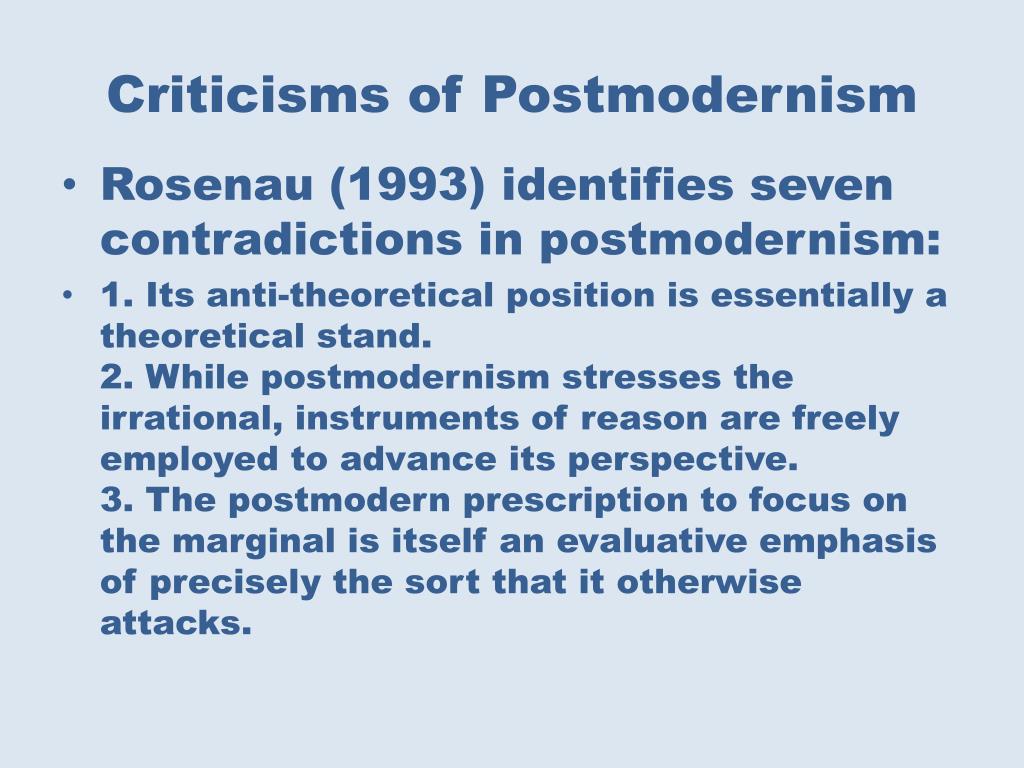 Criticisms of Postmodernism

• Rosenau (1993) identifies seven contradictions in postmodernism:

• 1. Its anti-theoretical position is essentially a theoretical stand.
2. While postmodernism stresses the irrational, instruments of reason are freely employed to advance its perspective.
3. The postmodern prescription to focus on the marginal is itself an evaluative emphasis of precisely the sort that it otherwise attacks.